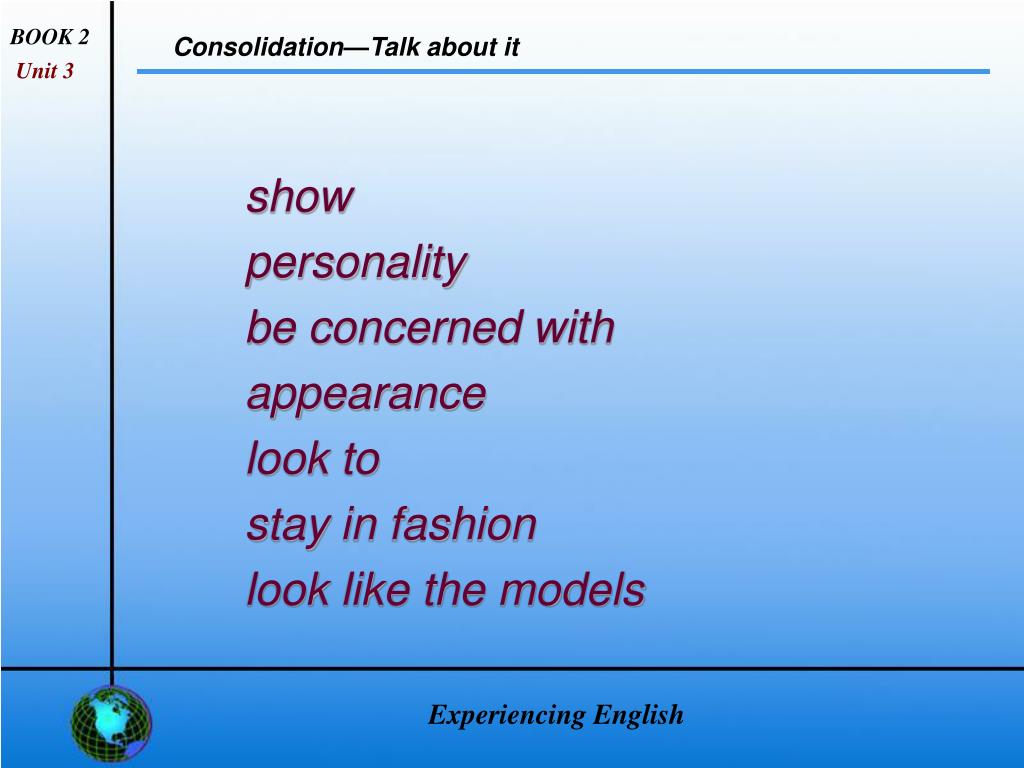 BOOK 2
Unit 3

Consolidation—Talk about it

show
personality
be concerned with
appearance
look to
stay in fashion
look like the models

Experiencing English